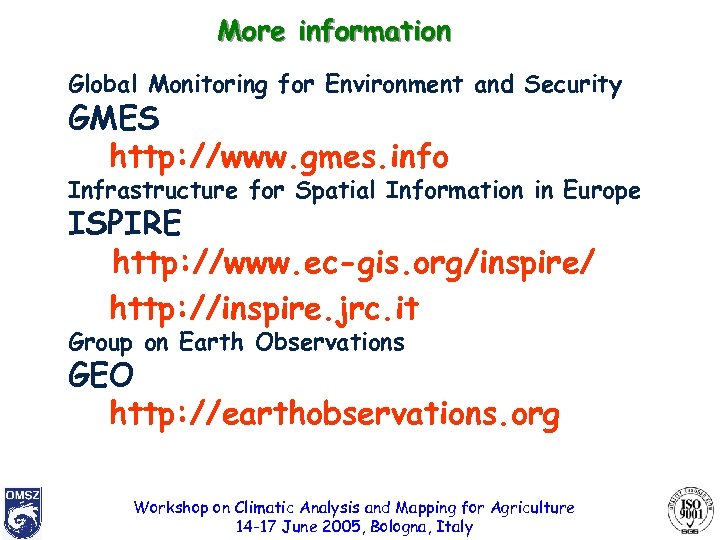 More information

Global Monitoring for Environment and Security

GMES

http://www.gmes.info

Infrastructure for Spatial Information in Europe

ISPIRE

http://www.ec-gis.org/inspire/

http://inspire.jrc.it

Group on Earth Observations

GEO

http://earthobservations.org

OMSZ

Workshop on Climatic Analysis and Mapping for Agriculture
14-17 June 2005, Bologna, Italy

ISO 9001
SGS